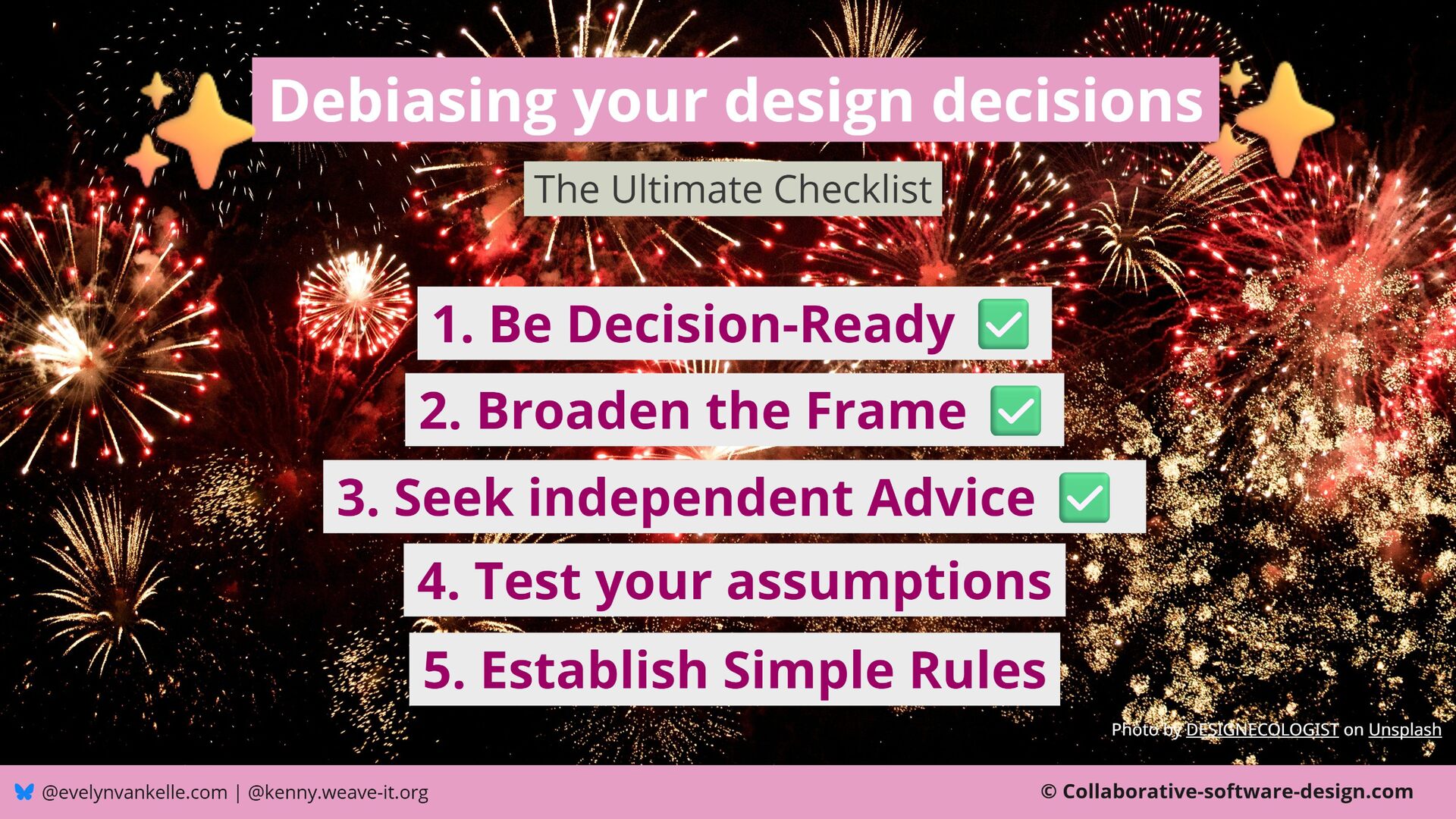 Debiasing your design decisions

The Ultimate Checklist

1. Be Decision-Ready ✅
2. Broaden the Frame ✅
3. Seek independent Advice ✅
4. Test your assumptions
5. Establish Simple Rules

Photo by DESIGNECOLOGIST on Unsplash

@evelynvankelle.com | @kenny.weave-it.org

© Collaborative-software-design.com